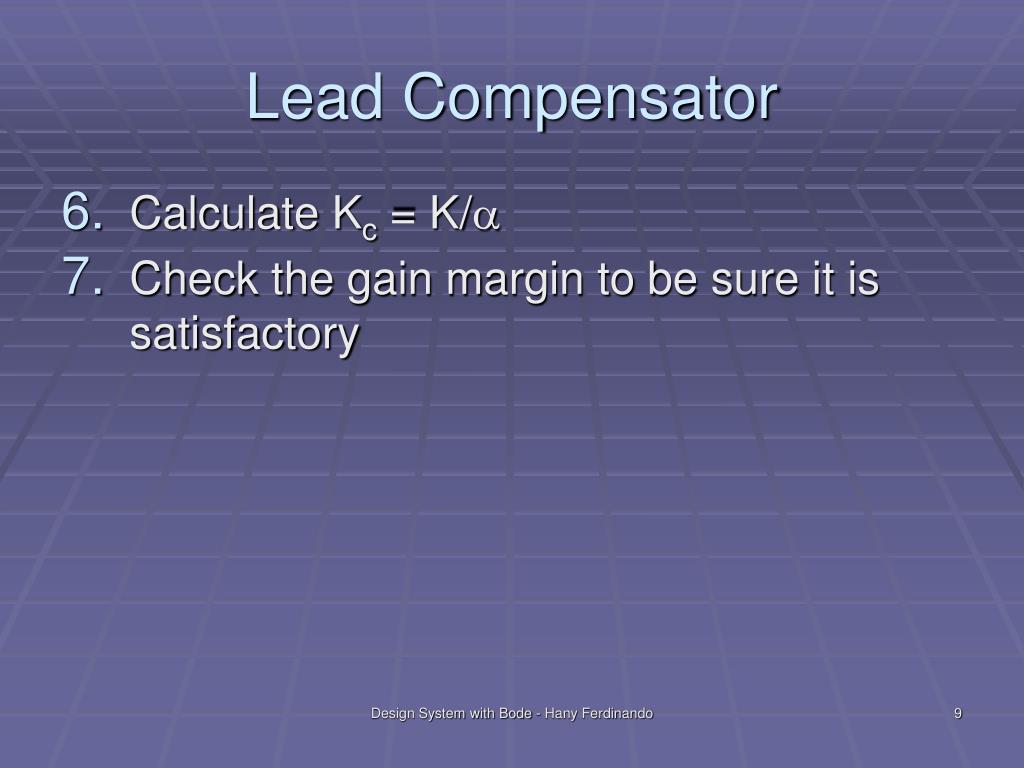 Lead Compensator

6. Calculate $K_c = K/\alpha$
7. Check the gain margin to be sure it is satisfactory

Design System with Bode - Hany Ferdinando

9